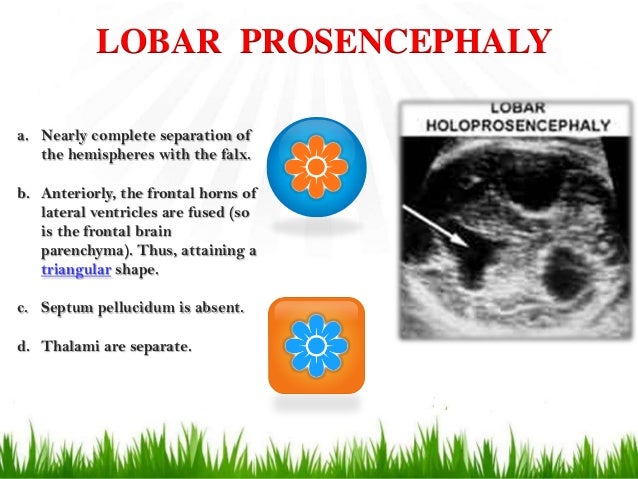 LOBAR PROSENCEPHALY

a. Nearly complete separation of the hemispheres with the falx.

b. Anteriorly, the frontal horns of lateral ventricles are fused (so is the frontal brain parenchyma). Thus, attaining a triangular shape.

c. Septum pellucidum is absent.

d. Thalami are separate.

LOBAR
HOLOPROSENCEPHALY